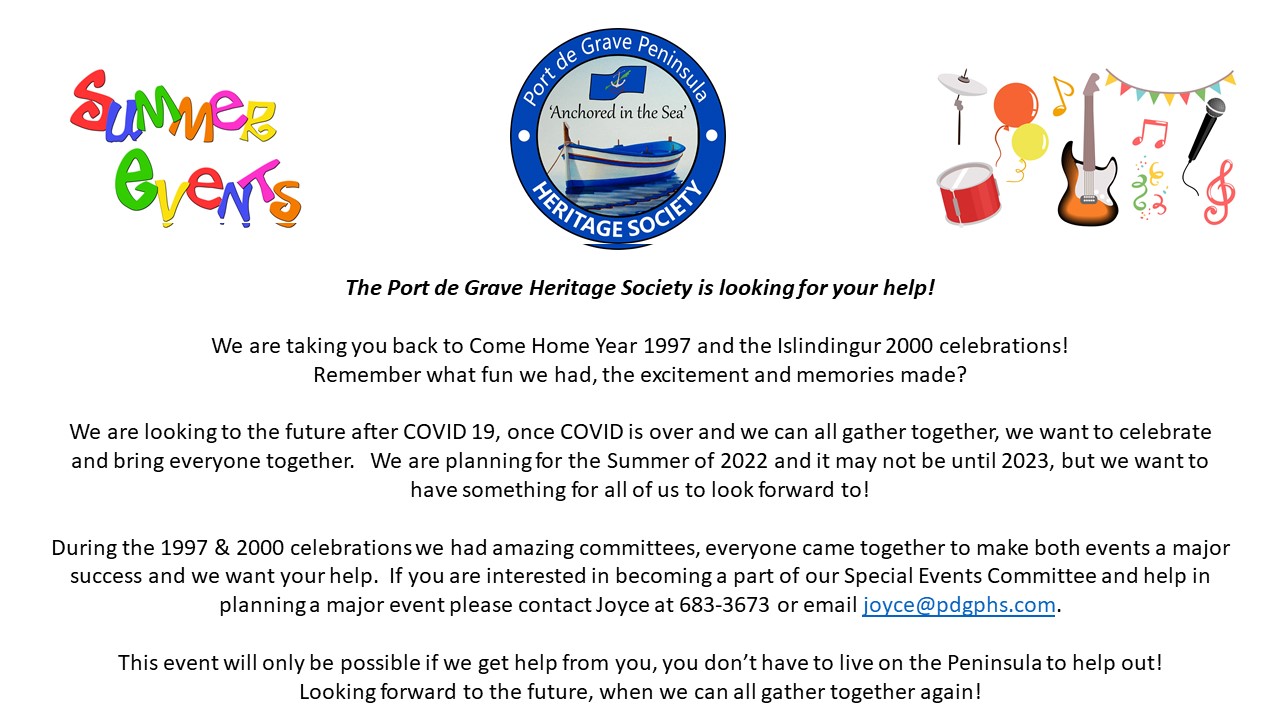 SUMMER EVENTS

Port de Grave Peninsula
'Anchored in the Sea'
HERITAGE SOCIETY

The Port de Grave Heritage Society is looking for your help!

We are taking you back to Come Home Year 1997 and the Islindingur 2000 celebrations! Remember what fun we had, the excitement and memories made?

We are looking to the future after COVID 19, once COVID is over and we can all gather together, we want to celebrate and bring everyone together. We are planning for the Summer of 2022 and it may not be until 2023, but we want to have something for all of us to look forward to!

During the 1997 & 2000 celebrations we had amazing committees, everyone came together to make both events a major success and we want your help. If you are interested in becoming a part of our Special Events Committee and help in planning a major event please contact Joyce at 683-3673 or email joyce@pdgphs.com.

This event will only be possible if we get help from you, you don't have to live on the Peninsula to help out! Looking forward to the future, when we can all gather together again!